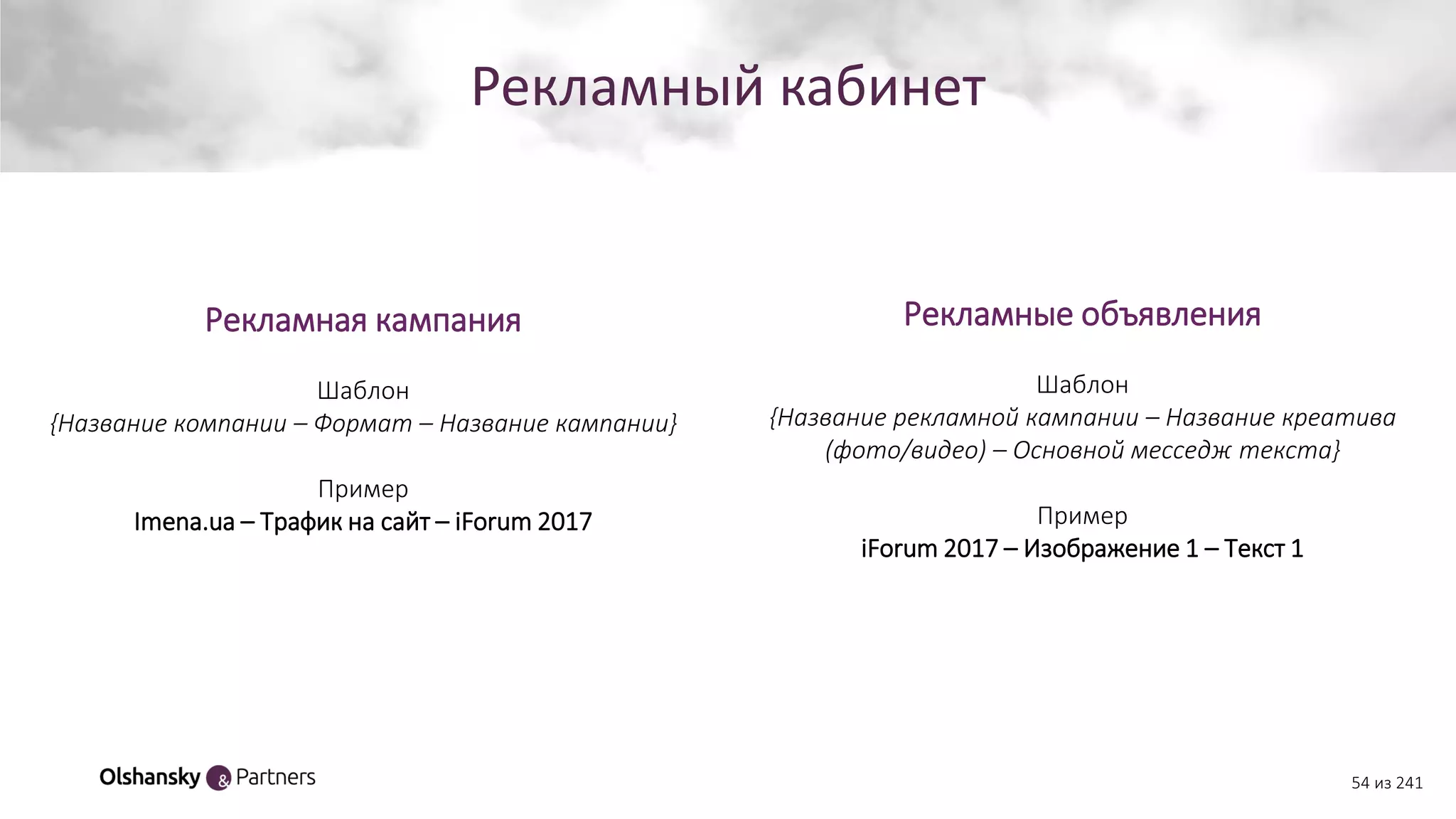 Рекламный кабинет

Рекламная кампания

Шаблон
{Название компании – Формат – Название кампании}

Пример
Imena.ua – Трафик на сайт – iForum 2017

Рекламные объявления

Шаблон
{Название рекламной кампании – Название креатива (фото/видео) – Основной месседж текста}

Пример
iForum 2017 – Изображение 1 – Текст 1

Olshansky & Partners

54 из 241